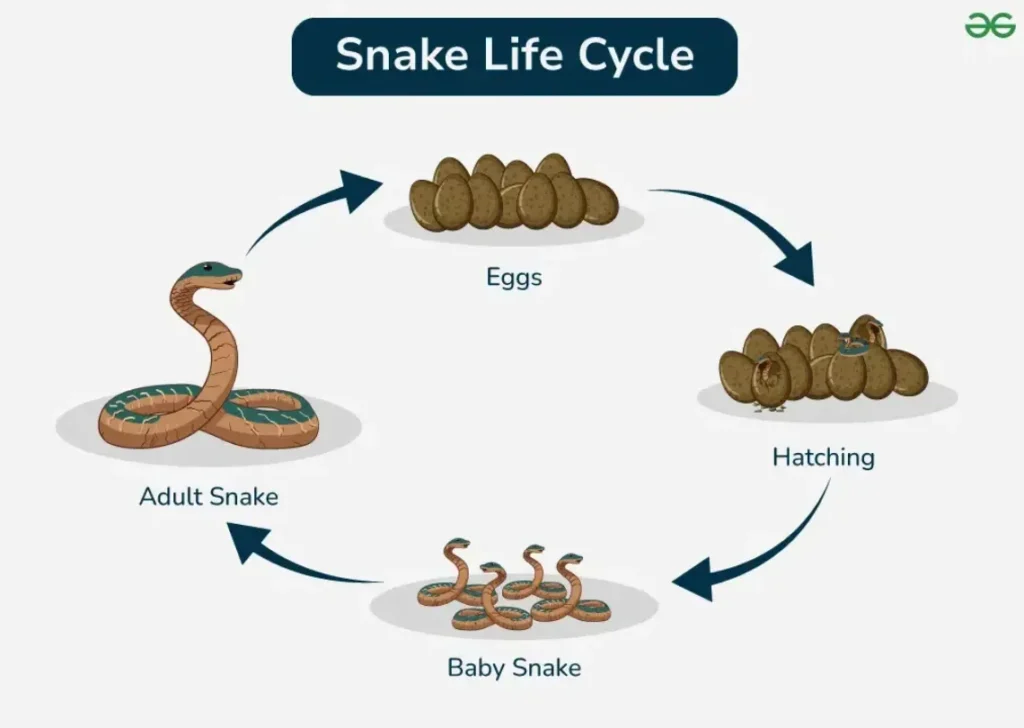 Snake Life Cycle

Eggs

Hatching

Baby Snake

Adult Snake